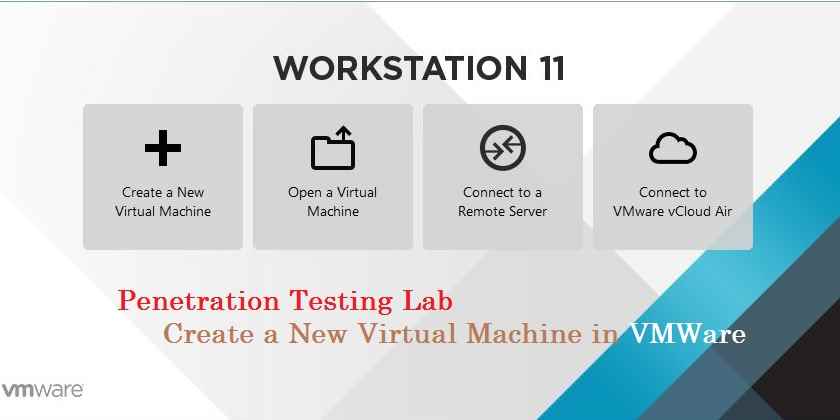 WORKSTATION 11

Create a New Virtual Machine

Open a Virtual Machine

Connect to a Remote Server

Connect to VMware vCloud Air

Penetration Testing Lab

Create a New Virtual Machine in VMWare

vmware